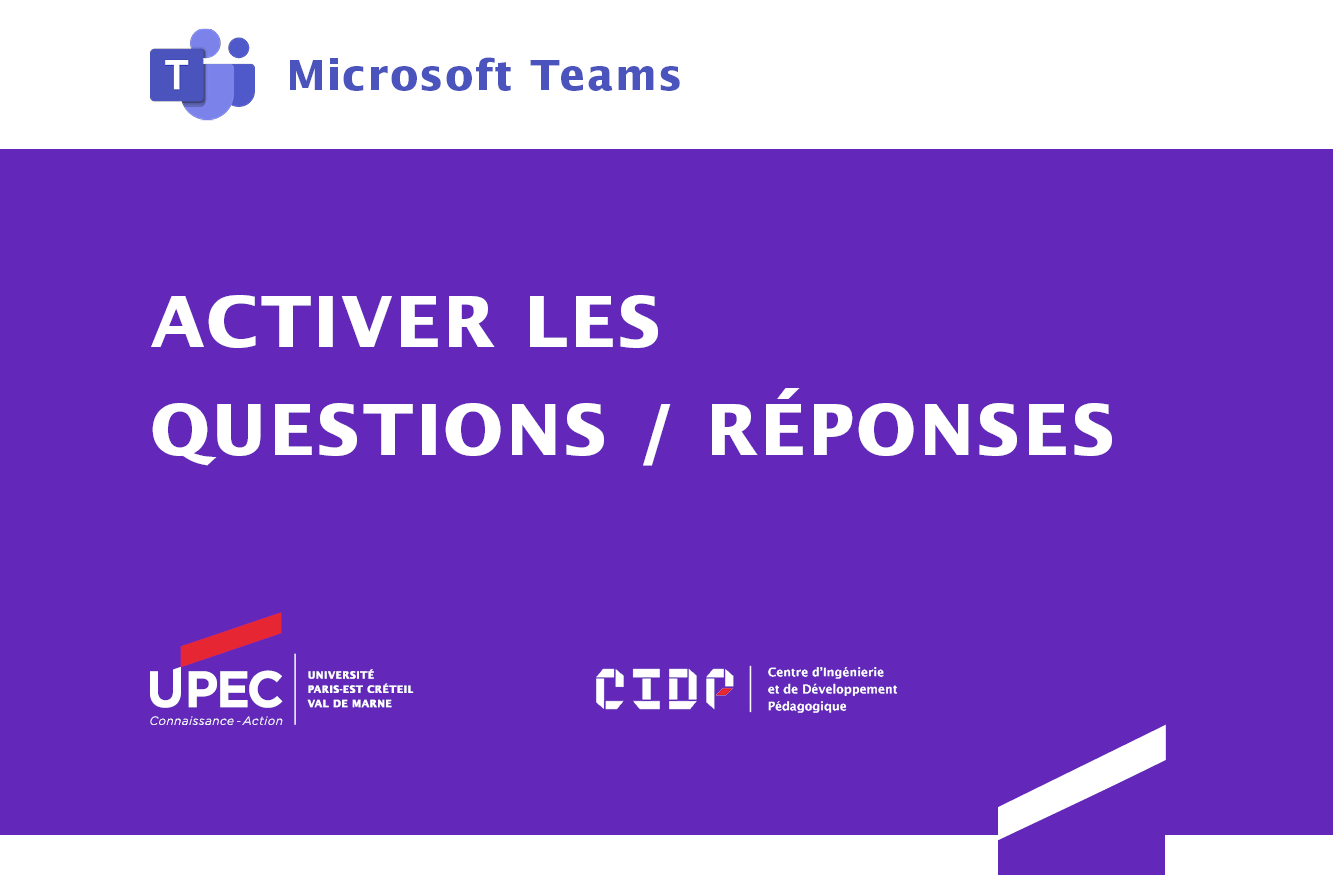 T
Microsoft Teams

ACTIVER LES QUESTIONS / RÉPONSES

UPEC
Connaissance - Action
UNIVERSITÉ
PARIS-EST CRÉTEIL
VAL DE MARNE

CIDP
Centre d'Ingénierie
et de Développement
Pédagogique